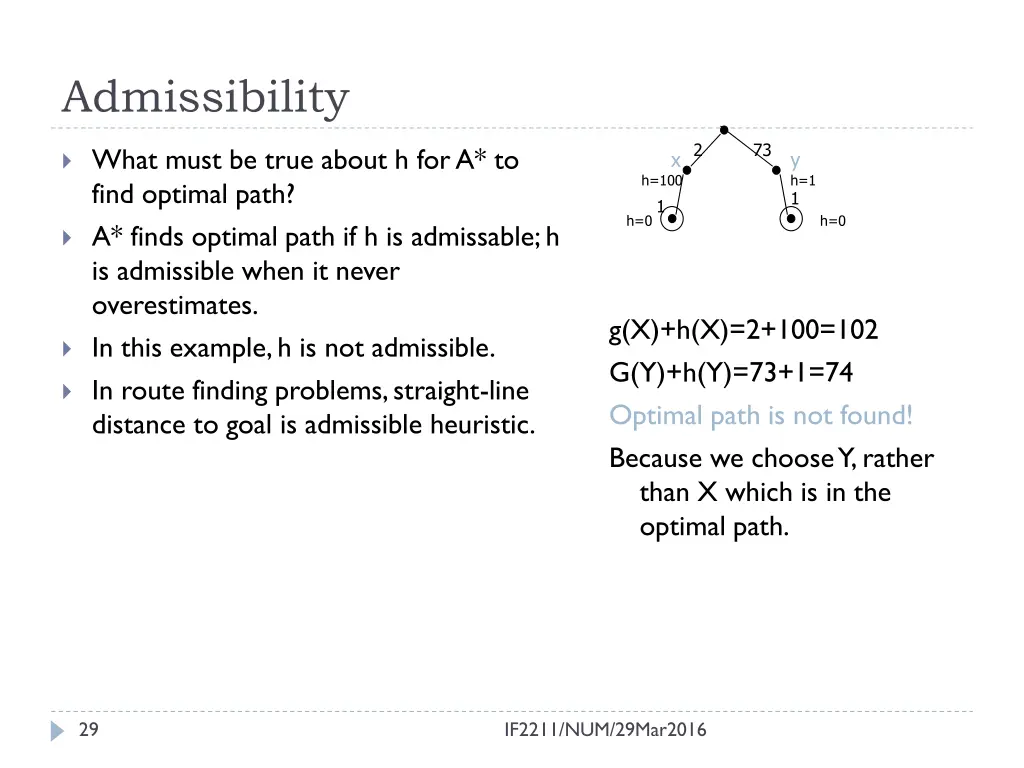 Admissibility

What must be true about h for A* to find optimal path?

A* finds optimal path if h is admissable; h is admissible when it never overestimates.

In this example, h is not admissible.

In route finding problems, straight-line distance to goal is admissible heuristic.

2
73
x
y
h=100
h=1
1
1
h=0
h=0

g(X)+h(X)=2+100=102

G(Y)+h(Y)=73+1=74

Optimal path is not found!

Because we choose Y, rather than X which is in the optimal path.

29

IF2211/NUM/29Mar2016